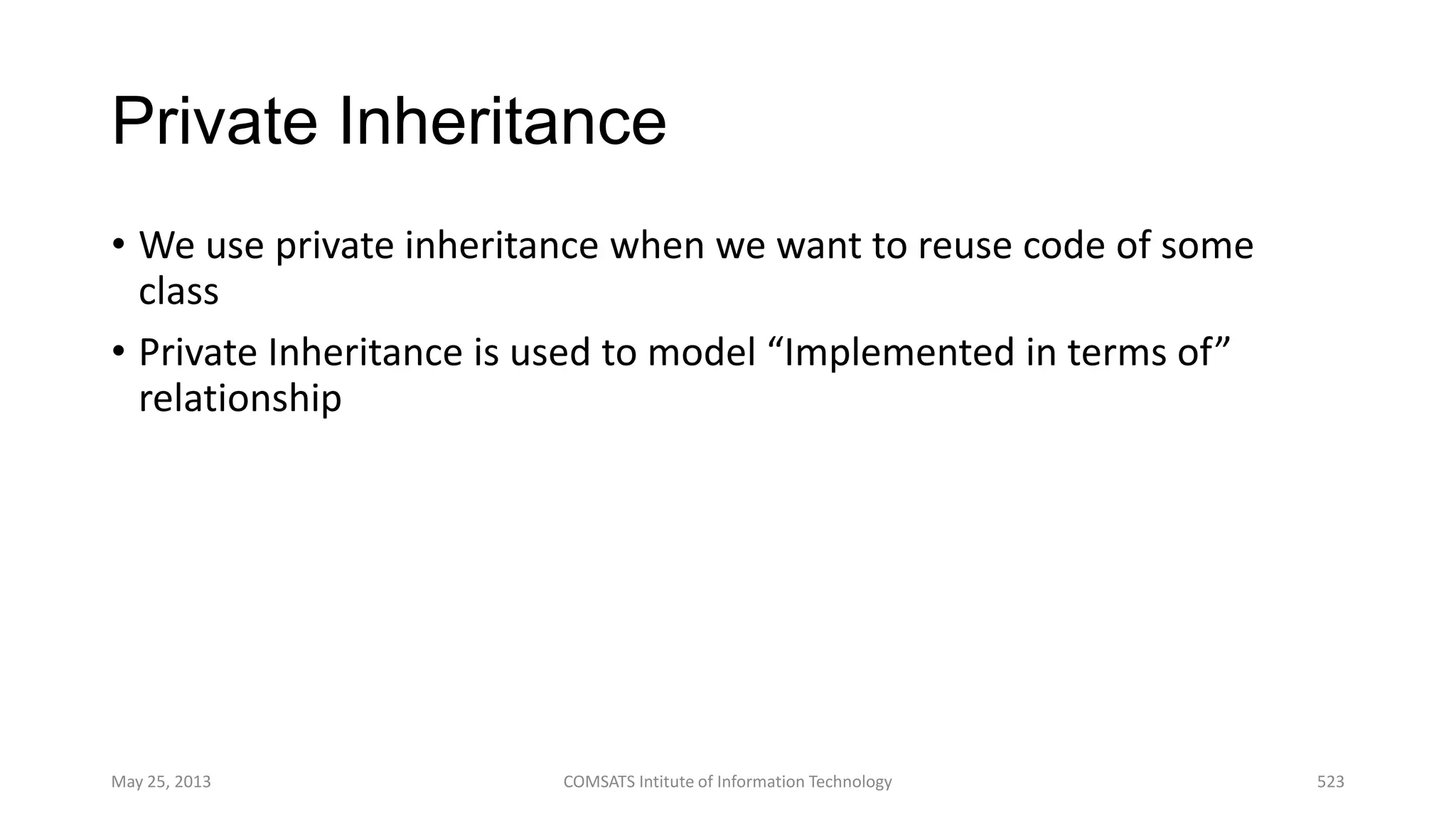 Private Inheritance

• We use private inheritance when we want to reuse code of some class

• Private Inheritance is used to model “Implemented in terms of” relationship

May 25, 2013

COMSATS Intitute of Information Technology

523